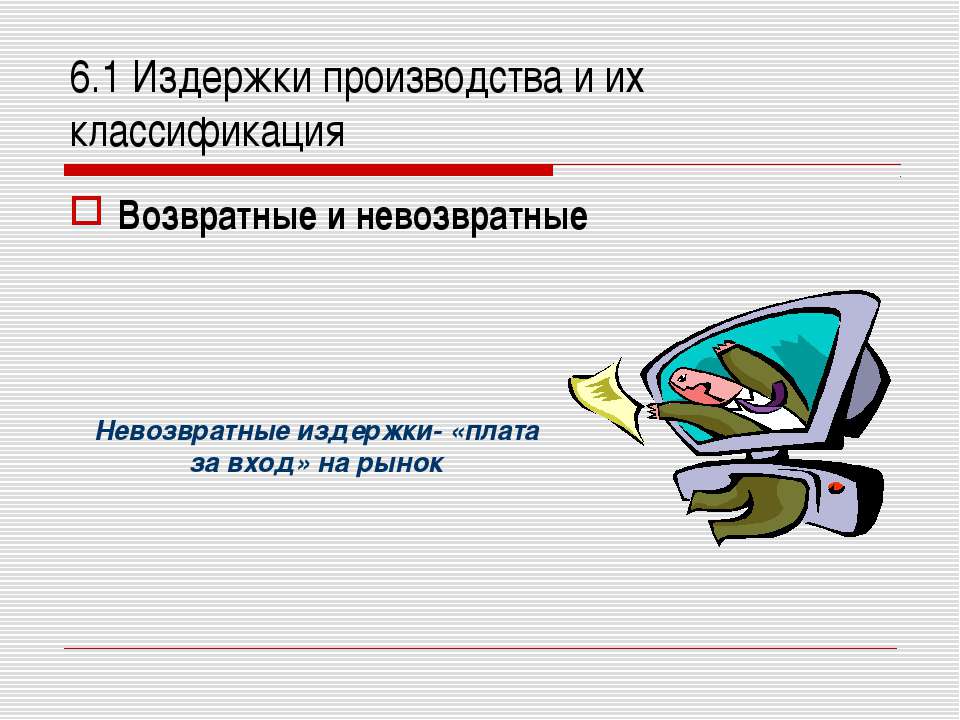 6.1 Издержки производства и их классификация

Возвратные и невозвратные

Невозвратные издержки- «плата за вход» на рынок